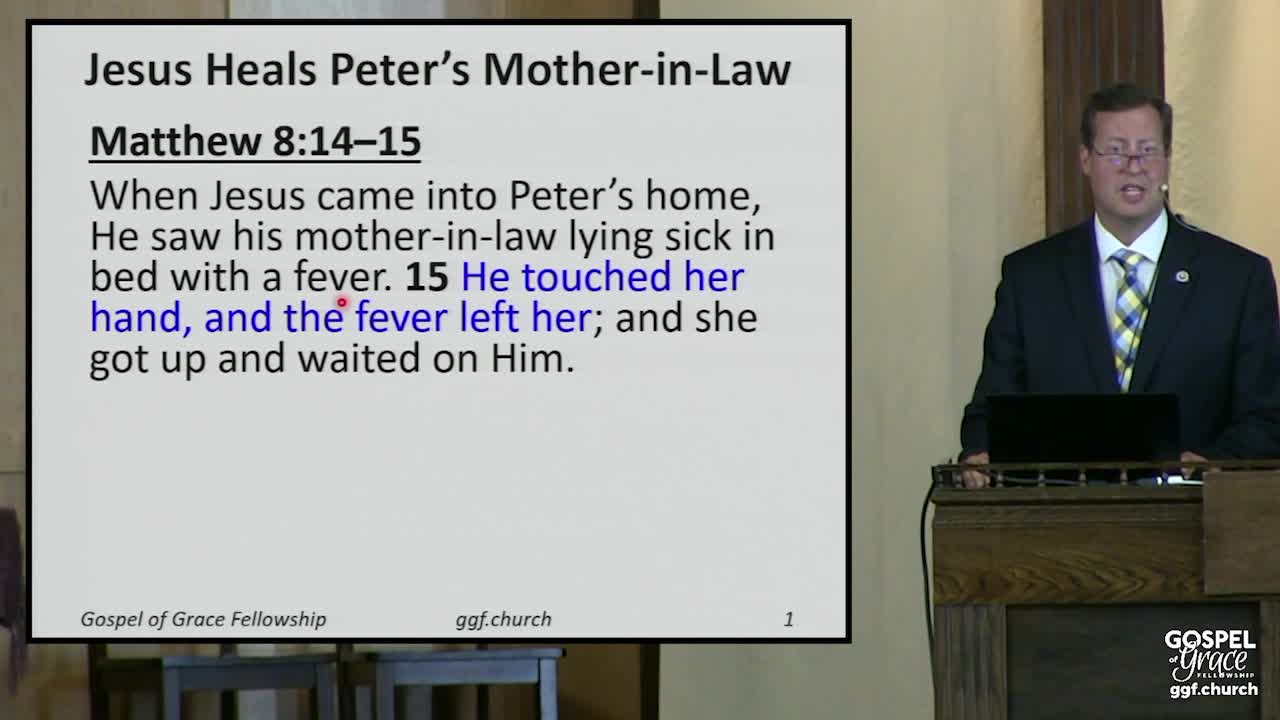 Jesus Heals Peter's Mother-in-Law

Matthew 8:14–15

When Jesus came into Peter's home, He saw his mother-in-law lying sick in bed with a fever. 15 He touched her hand, and the fever left her; and she got up and waited on Him.

Gospel of Grace Fellowship ggf.church 1

GOSPEL of Grace FELLOWSHIP ggf.church